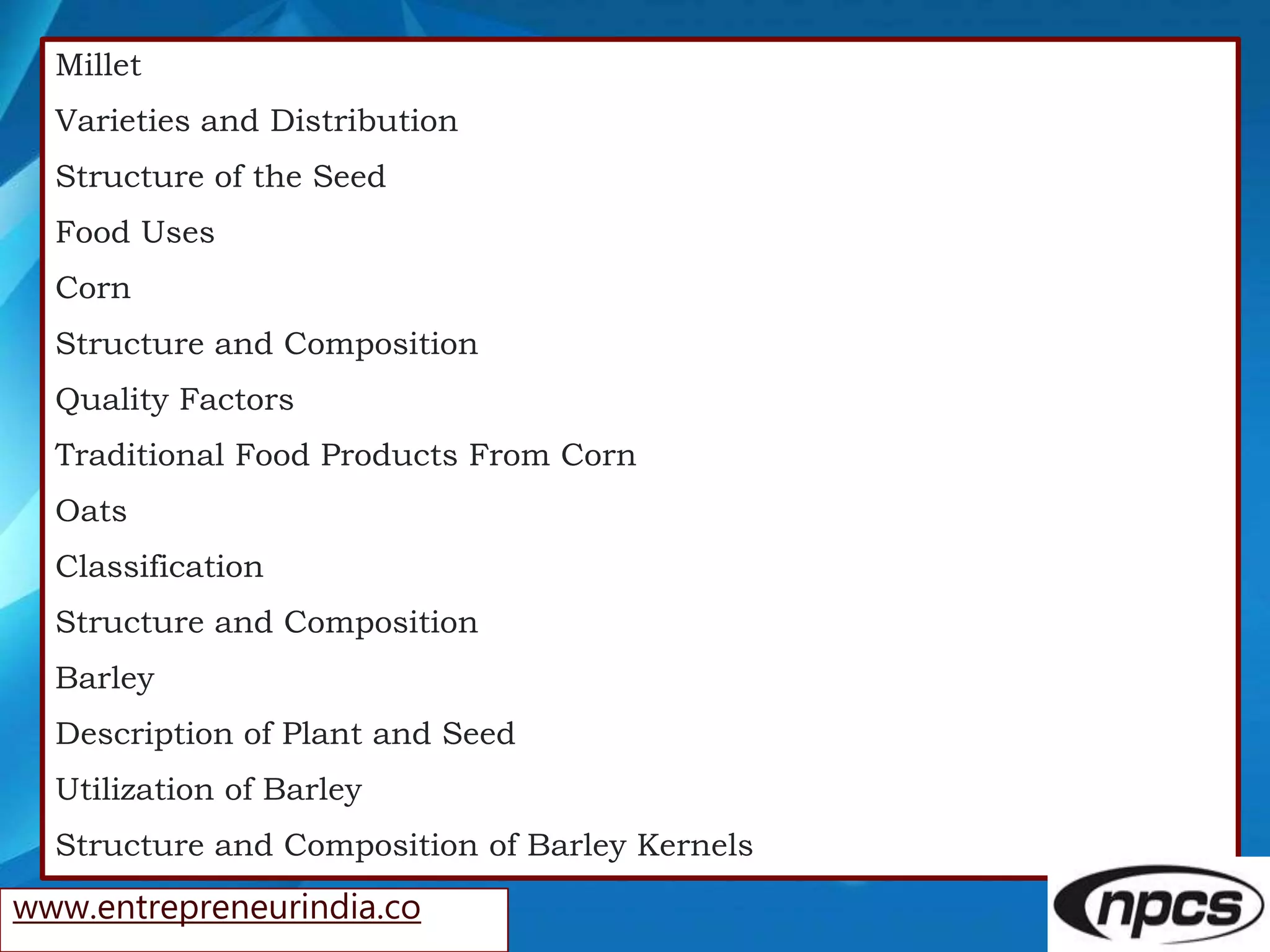 Millet

Varieties and Distribution

Structure of the Seed

Food Uses

Corn

Structure and Composition

Quality Factors

Traditional Food Products From Corn

Oats

Classification

Structure and Composition

Barley

Description of Plant and Seed

Utilization of Barley

Structure and Composition of Barley Kernels

www.entrepreneurindia.co

npcs